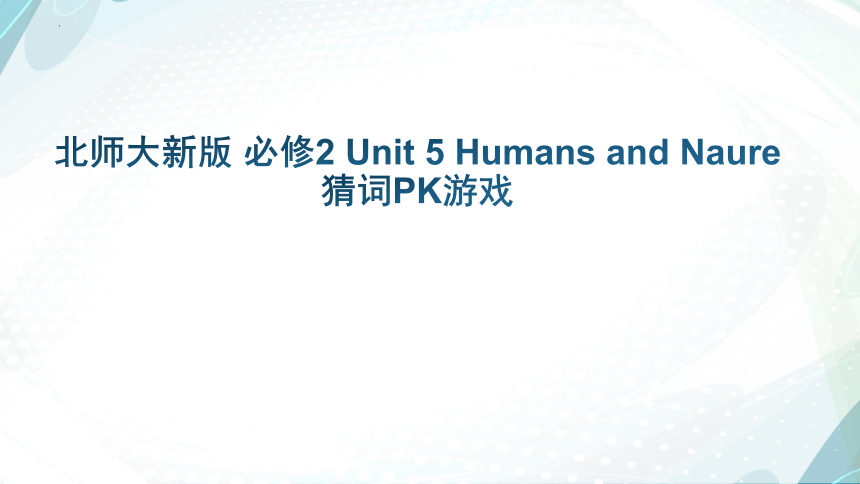 北师大新版 必修2 Unit 5 Humans and Naure
猜词PK游戏